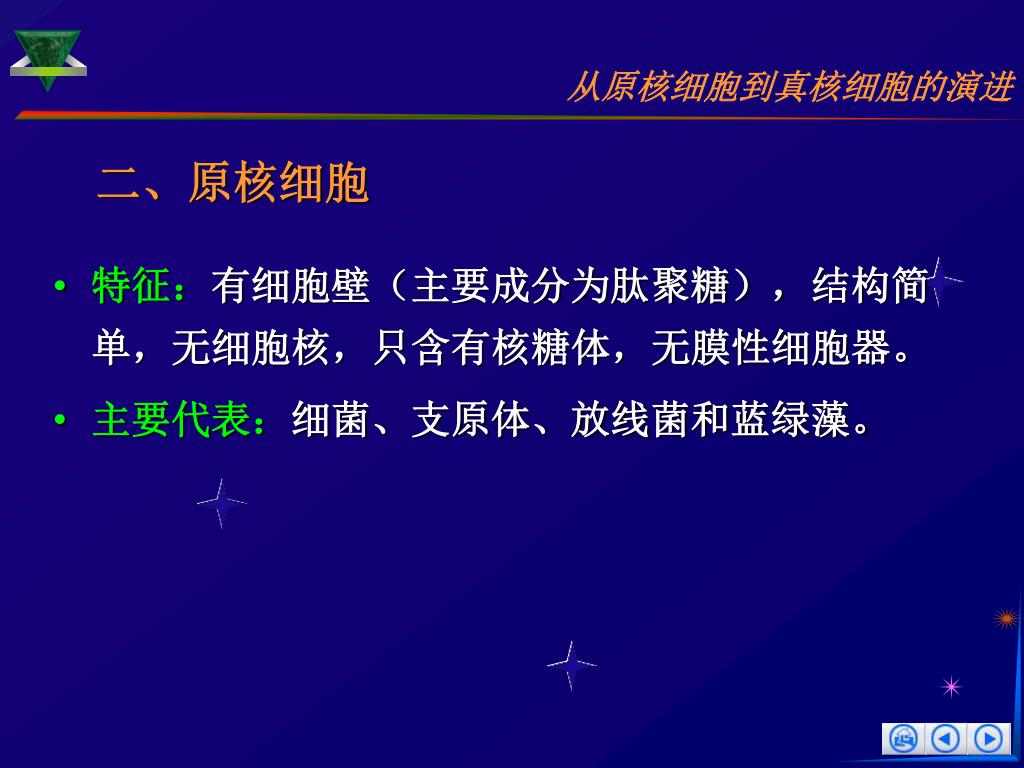 从原核细胞到真核细胞的演进

二、原核细胞

• 特征：有细胞壁（主要成分为肽聚糖），结构简单，无细胞核，只含有核糖体，无膜性细胞器。

• 主要代表：细菌、支原体、放线菌和蓝绿藻。